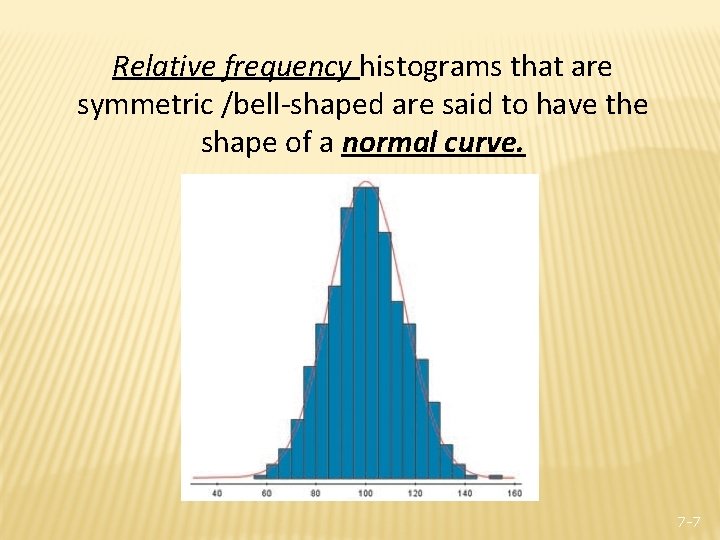 Relative frequency histograms that are symmetric /bell-shaped are said to have the shape of a normal curve.

40 60 80 100 120 140 160

7-7